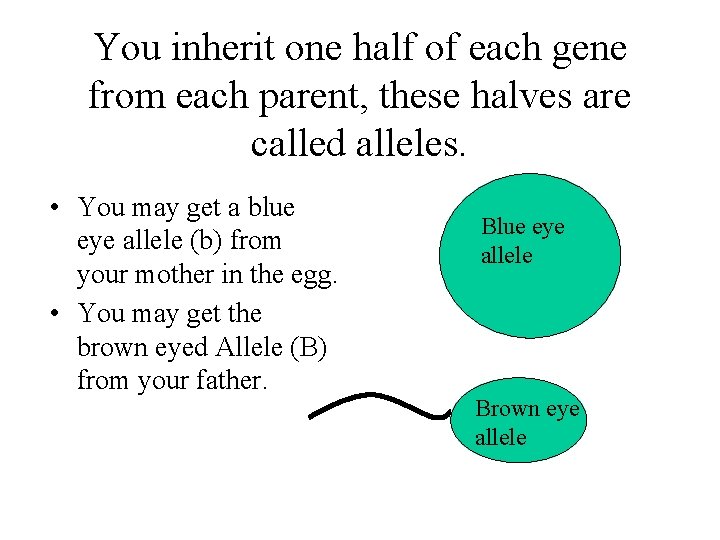 You inherit one half of each gene from each parent, these halves are called alleles.

• You may get a blue eye allele (b) from your mother in the egg.
• You may get the brown eyed Allele (B) from your father.

Blue eye allele

Brown eye allele